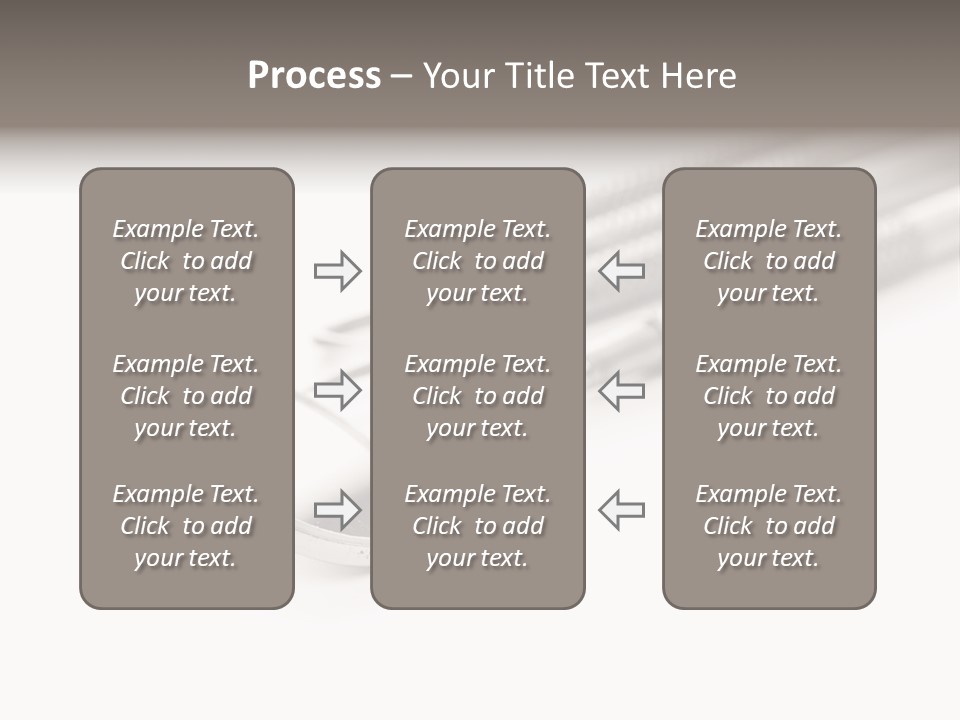 Process – Your Title Text Here

Example Text. Click to add your text.

Example Text. Click to add your text.

Example Text. Click to add your text.

Example Text. Click to add your text.

Example Text. Click to add your text.

Example Text. Click to add your text.

Example Text. Click to add your text.

Example Text. Click to add your text.

Example Text. Click to add your text.